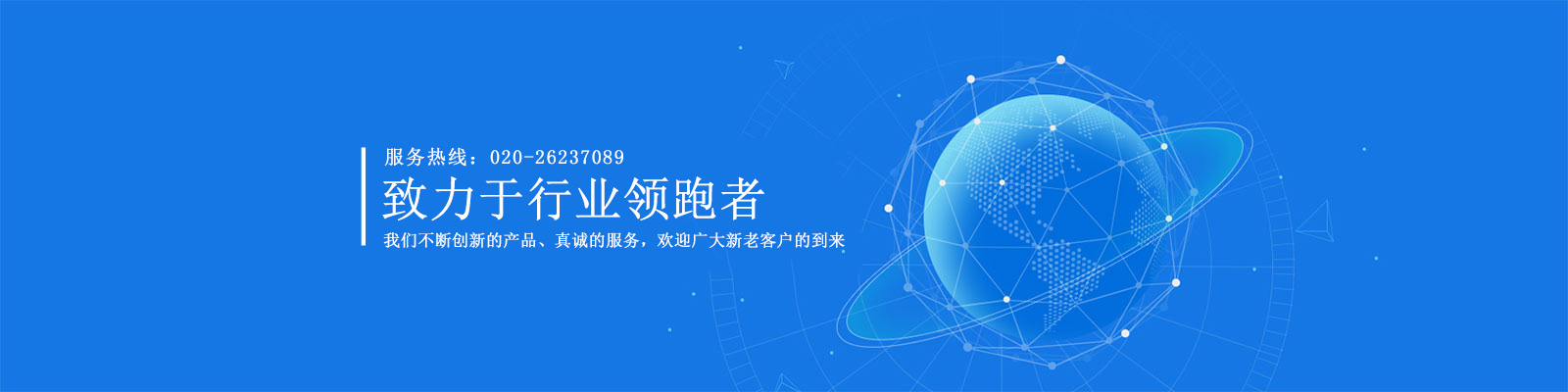 服务热线：020-26237089

致力于行业领跑者

我们不断创新的产品、真诚的服务，欢迎广大新老客户的到来